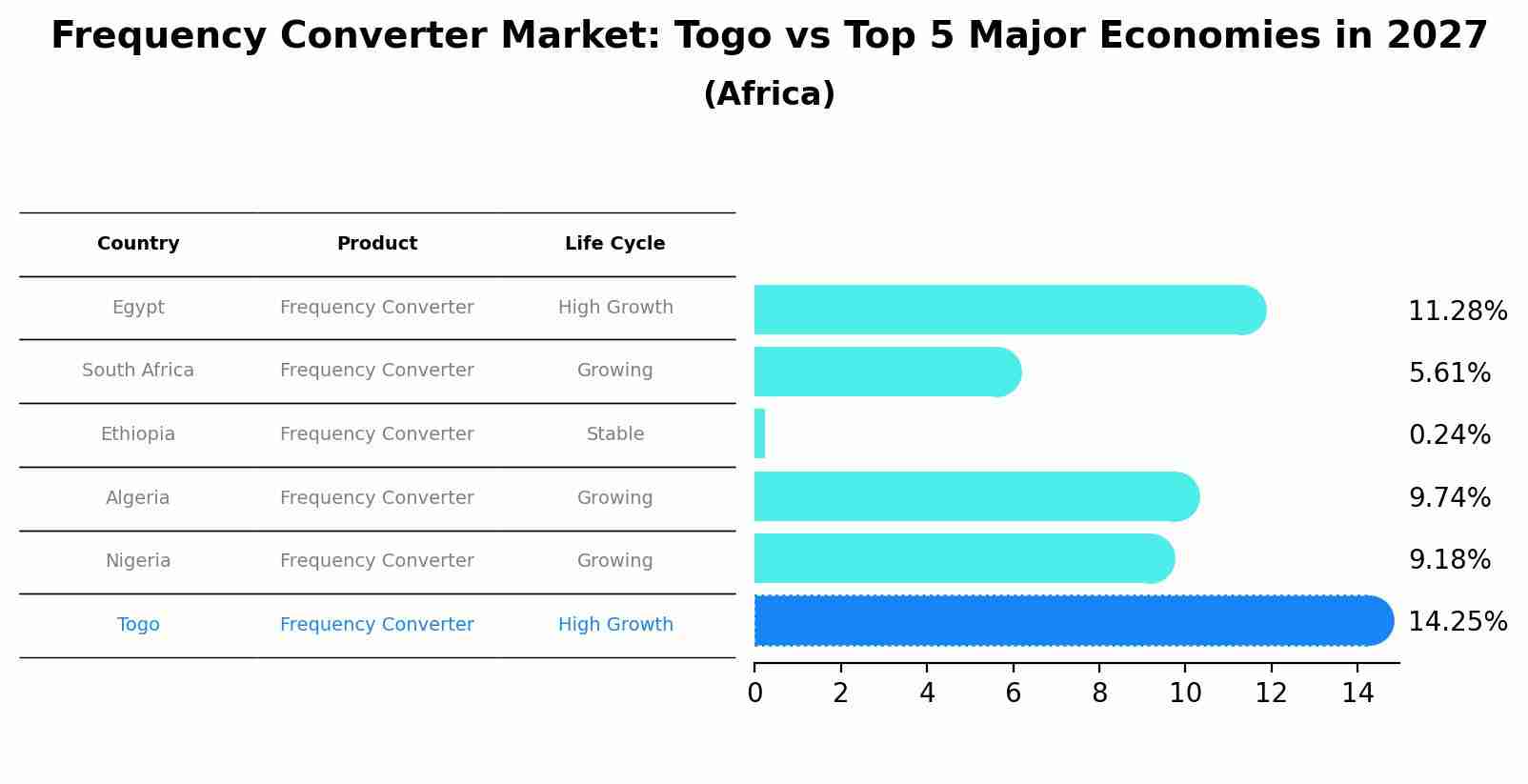 Frequency Converter Market: Togo vs Top 5 Major Economies in 2027
(Africa)

| Country | Product | Life Cycle |
|---|---|---|
| Egypt | Frequency Converter | High Growth |
| South Africa | Frequency Converter | Growing |
| Ethiopia | Frequency Converter | Stable |
| Algeria | Frequency Converter | Growing |
| Nigeria | Frequency Converter | Growing |
| Togo | Frequency Converter | High Growth |

11.28%
5.61%
0.24%
9.74%
9.18%
14.25%

0 2 4 6 8 10 12 14